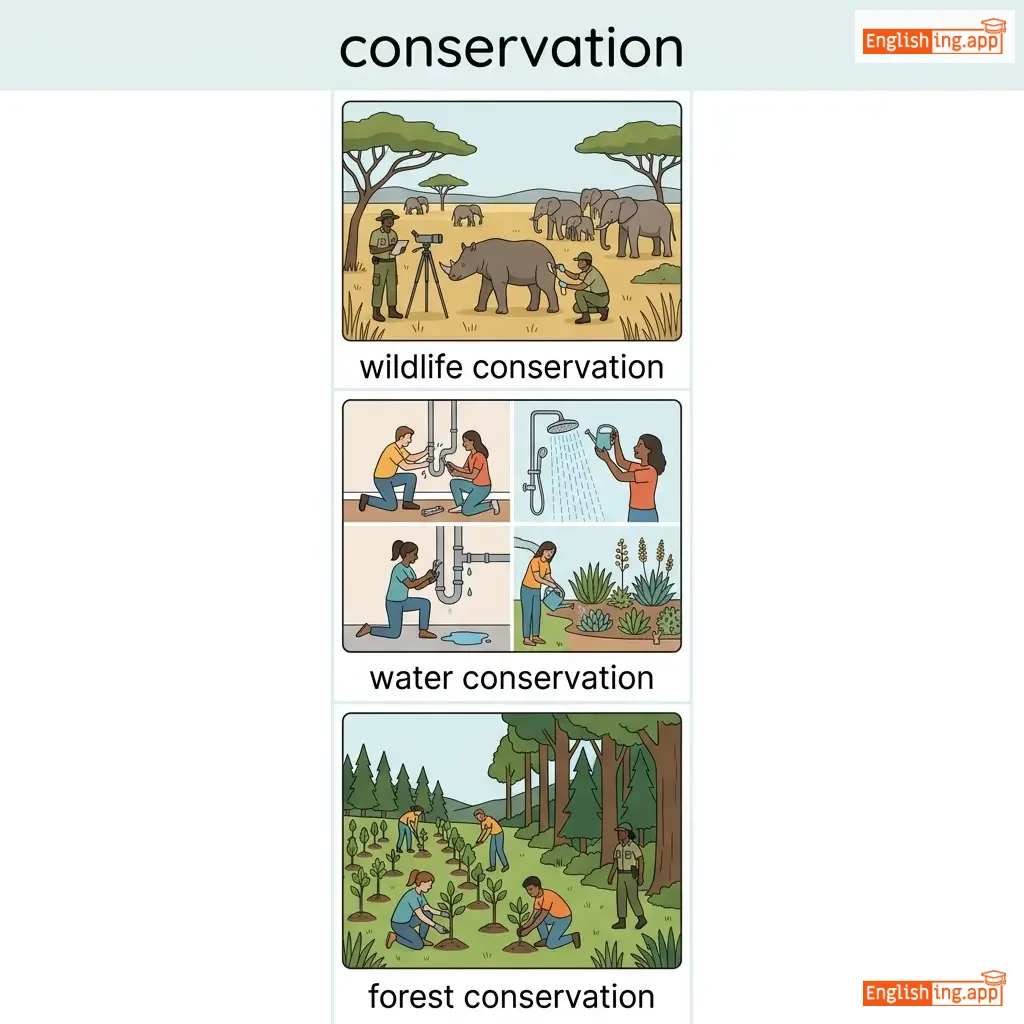 conservation

Englishing.app

wildlife conservation

water conservation

forest conservation

Englishing.app